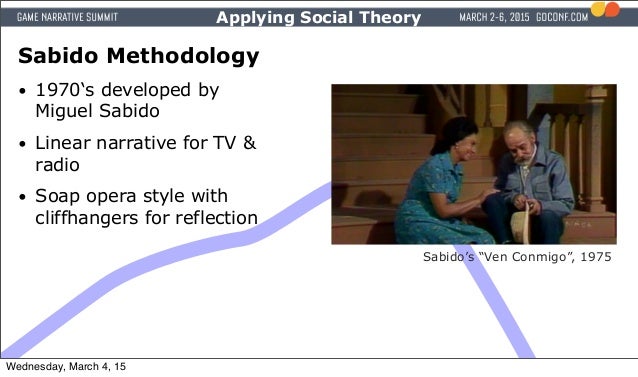 GAME NARRATIVE SUMMIT

Applying Social Theory

MARCH 2-6, 2015 GDCONF.COM

Sabido Methodology

• 1970‘s developed by Miguel Sabido

• Linear narrative for TV & radio

• Soap opera style with cliffhangers for reflection

Sabido’s “Ven Conmigo”, 1975

Wednesday, March 4, 15